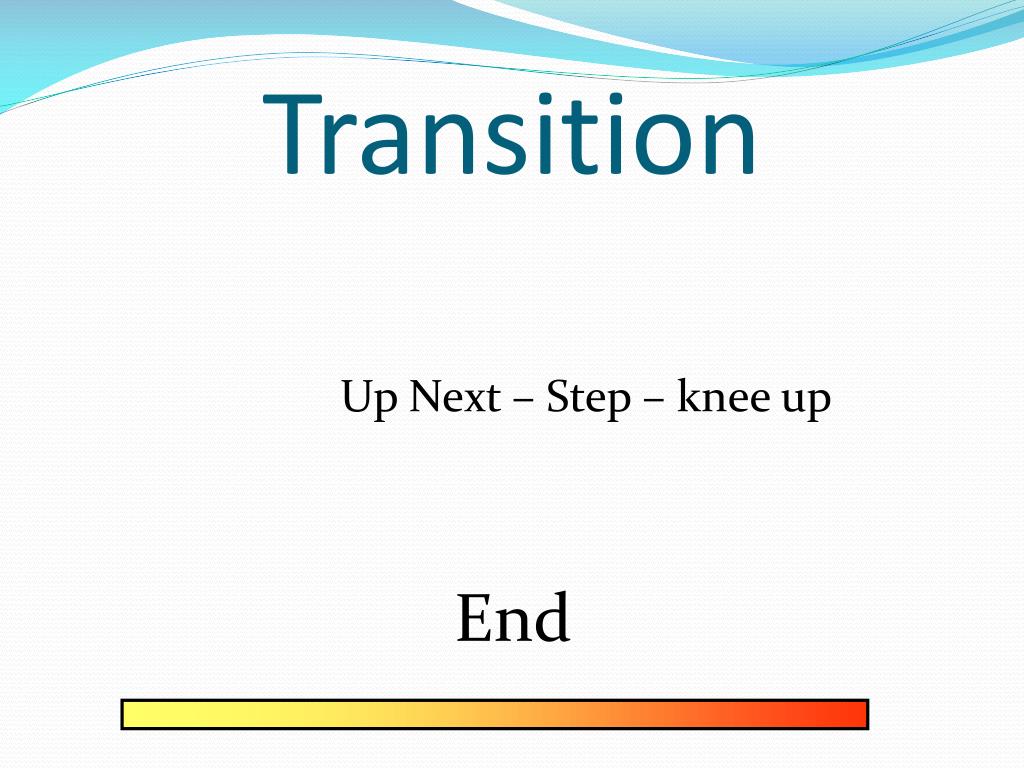 Transition

Up Next – Step – knee up

End